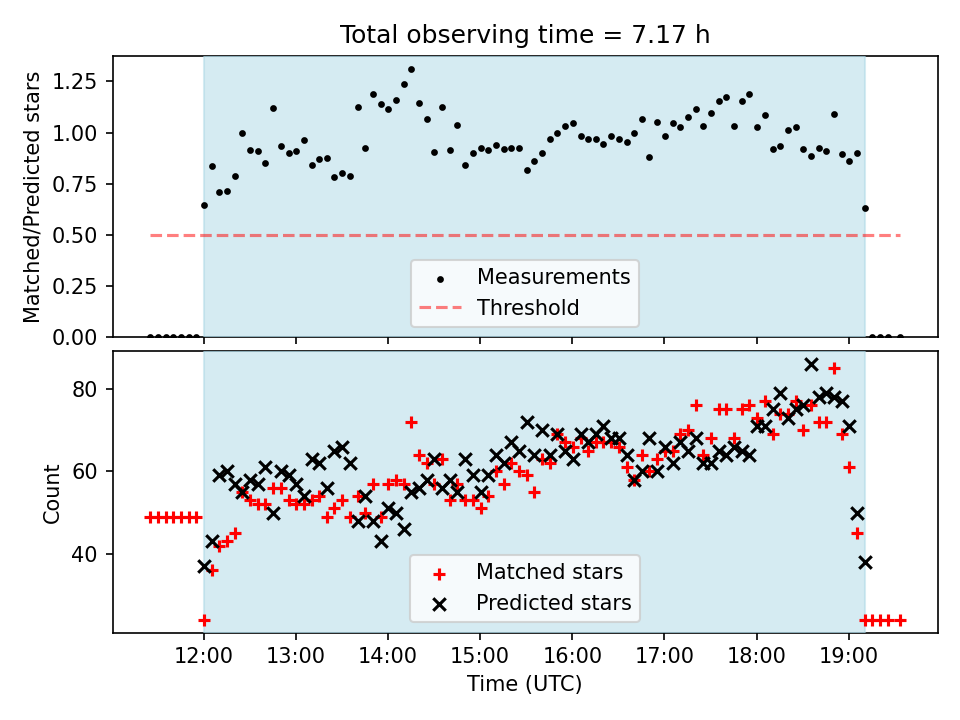 Total observing time = 7.17 h

Matched/Predicted stars

1.25
1.00
0.75
0.50
0.25
0.00

Measurements
Threshold

Count

80
60
40

Matched stars
Predicted stars

12:00
13:00
14:00
15:00
16:00
17:00
18:00
19:00

Time (UTC)